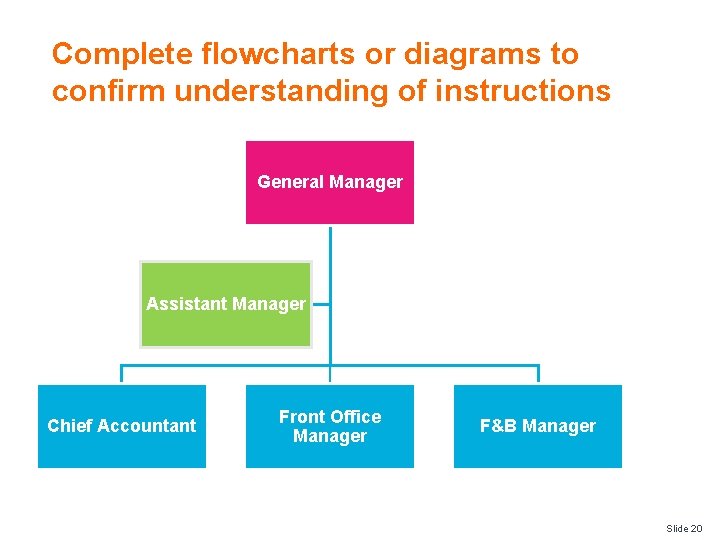 Complete flowcharts or diagrams to confirm understanding of instructions

General Manager

Assistant Manager

Chief Accountant

Front Office Manager

F&B Manager

Slide 20